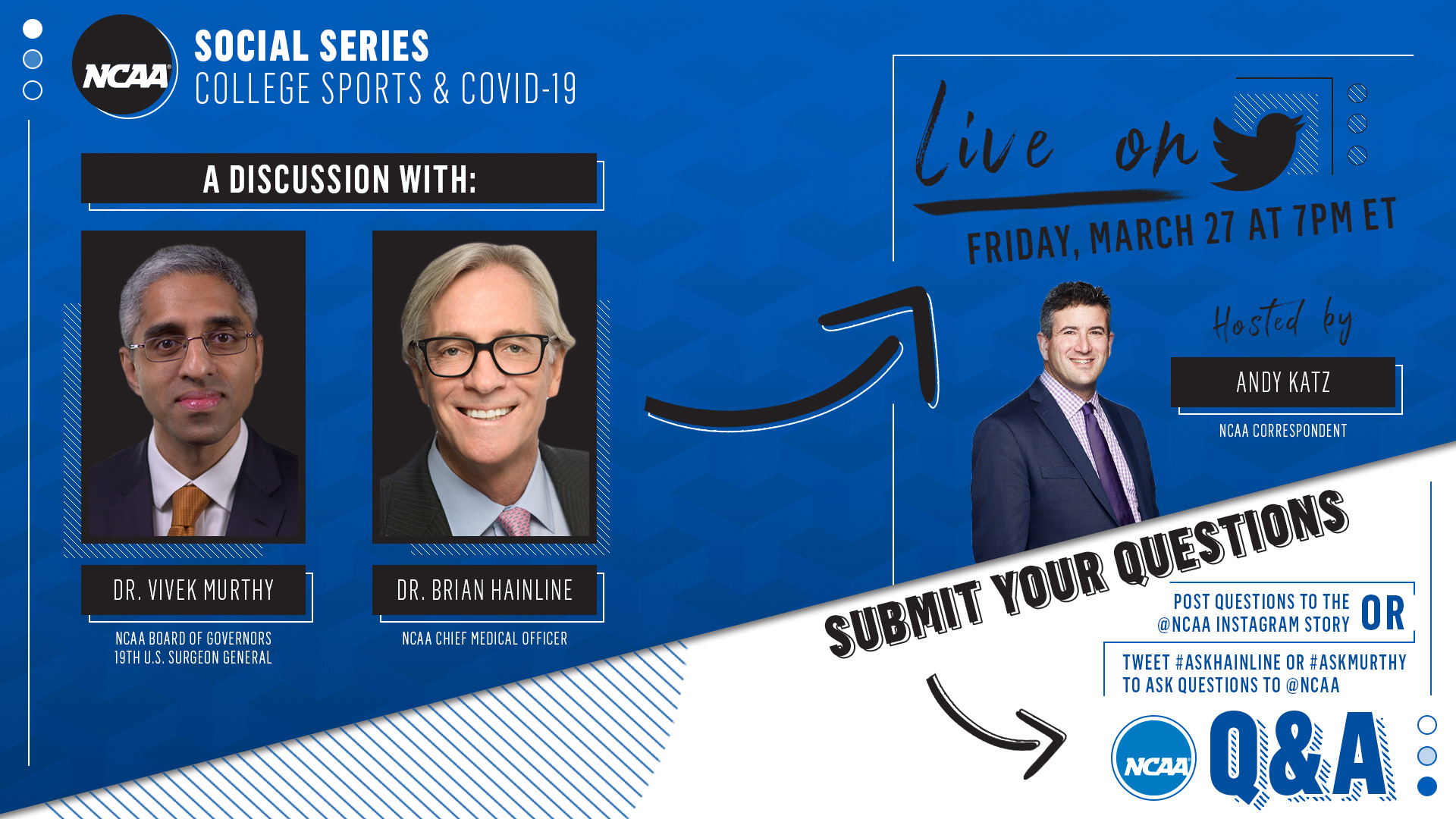 NCAA

SOCIAL SERIES
COLLEGE SPORTS & COVID-19

A DISCUSSION WITH:

DR. VIVEK MURTHY
NCAA BOARD OF GOVERNORS
19TH U.S. SURGEON GENERAL

DR. BRIAN HAINLINE
NCAA CHIEF MEDICAL OFFICER

Live on

FRIDAY, MARCH 27 AT 7PM ET

Hosted by

ANDY KATZ
NCAA CORRESPONDENT

SUBMIT YOUR QUESTIONS

POST QUESTIONS TO THE @NCAA INSTAGRAM STORY

OR

TWEET #ASKHAINLINE OR #ASKMURTHY TO ASK QUESTIONS TO @NCAA

NCAA

Q&A